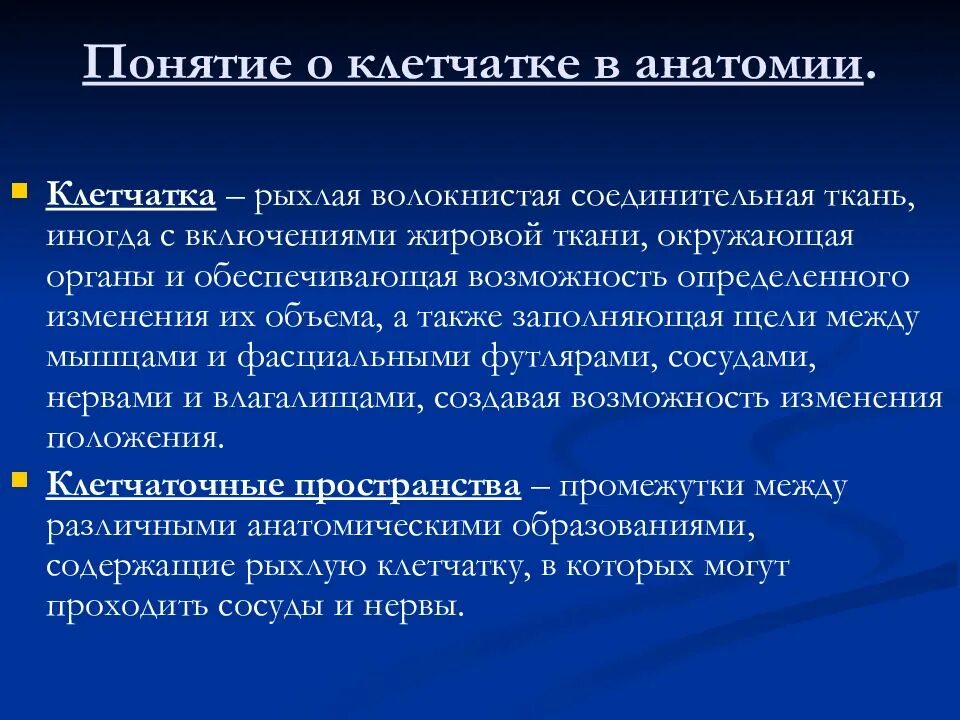 Понятие о клетчатке в анатомии.

Клетчатка – рыхлая волокнистая соединительная ткань, иногда с включениями жировой ткани, окружающая органы и обеспечивающая возможность определенного изменения их объема, а также заполняющая щели между мышцами и фасциальными футлярами, сосудами, нервами и влагалищами, создавая возможность изменения положения.

Клетчаточные пространства – промежутки между различными анатомическими образованиями, содержащие рыхлую клетчатку, в которых могут проходить сосуды и нервы.